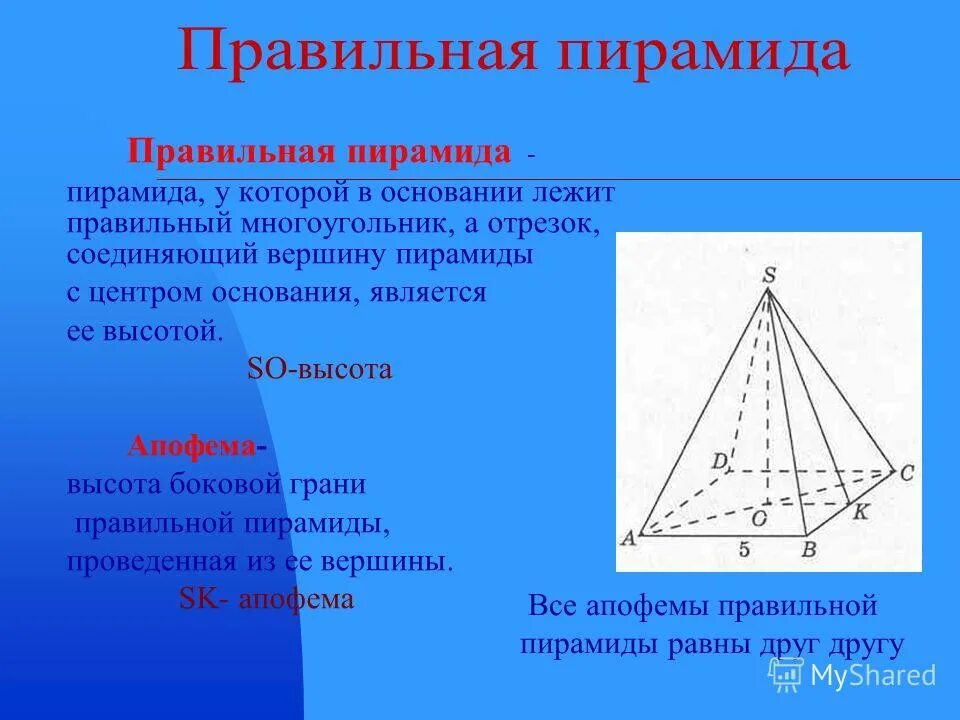 Правильная пирамида

Правильная пирамида - пирамида, у которой в основании лежит правильный многоугольник, а отрезок, соединяющий вершину пирамиды с центром основания, является ее высотой.

SO-высота

Апофема- высота боковой грани правильной пирамиды, проведенная из ее вершины.

SK- апофема

S
D
C
O
K
A
5
B

Все апофемы правильной пирамиды равны друг другу

MyShared